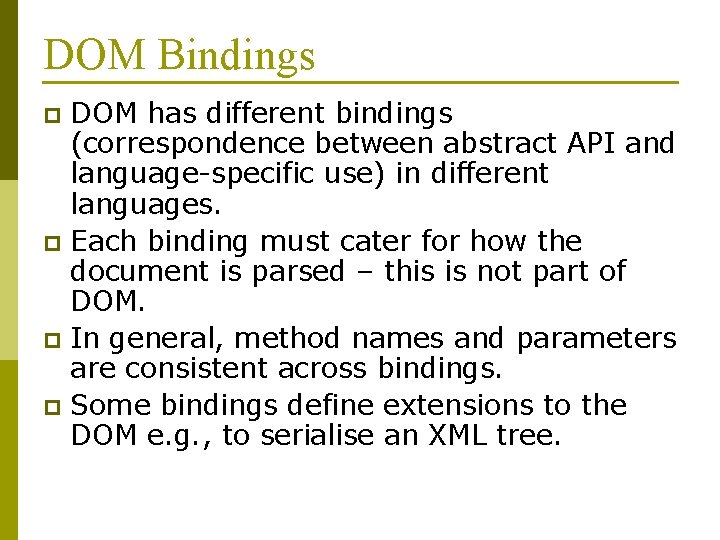 DOM Bindings

DOM has different bindings (correspondence between abstract API and language-specific use) in different languages.

Each binding must cater for how the document is parsed – this is not part of DOM.

In general, method names and parameters are consistent across bindings.

Some bindings define extensions to the DOM e.g., to serialise an XML tree.